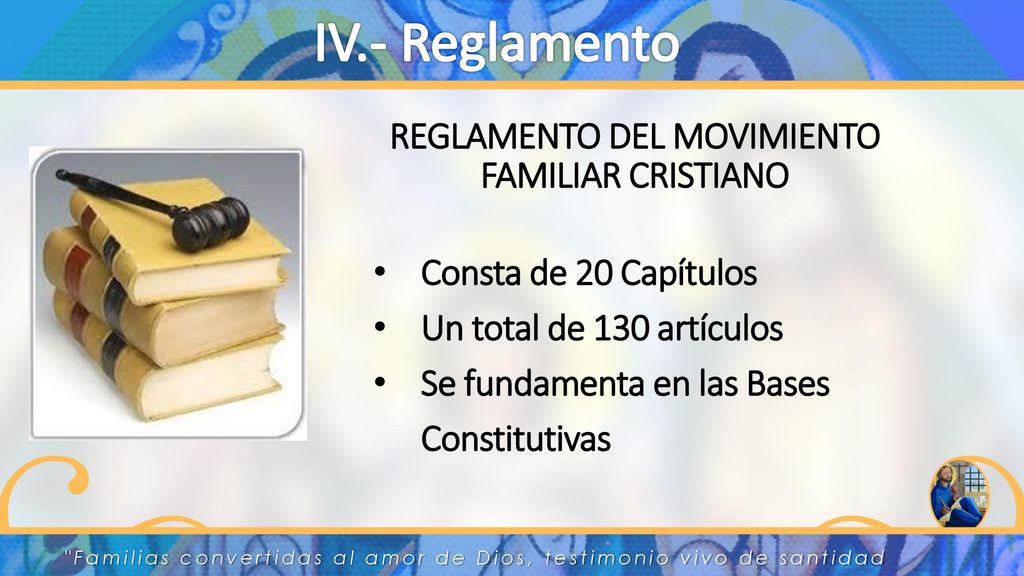 IV.- Reglamento

REGLAMENTO DEL MOVIMIENTO FAMILIAR CRISTIANO

• Consta de 20 Capítulos
• Un total de 130 artículos
• Se fundamenta en las Bases Constitutivas

"Familias convertidas al amor de Dios, testimonio vivo de santidad